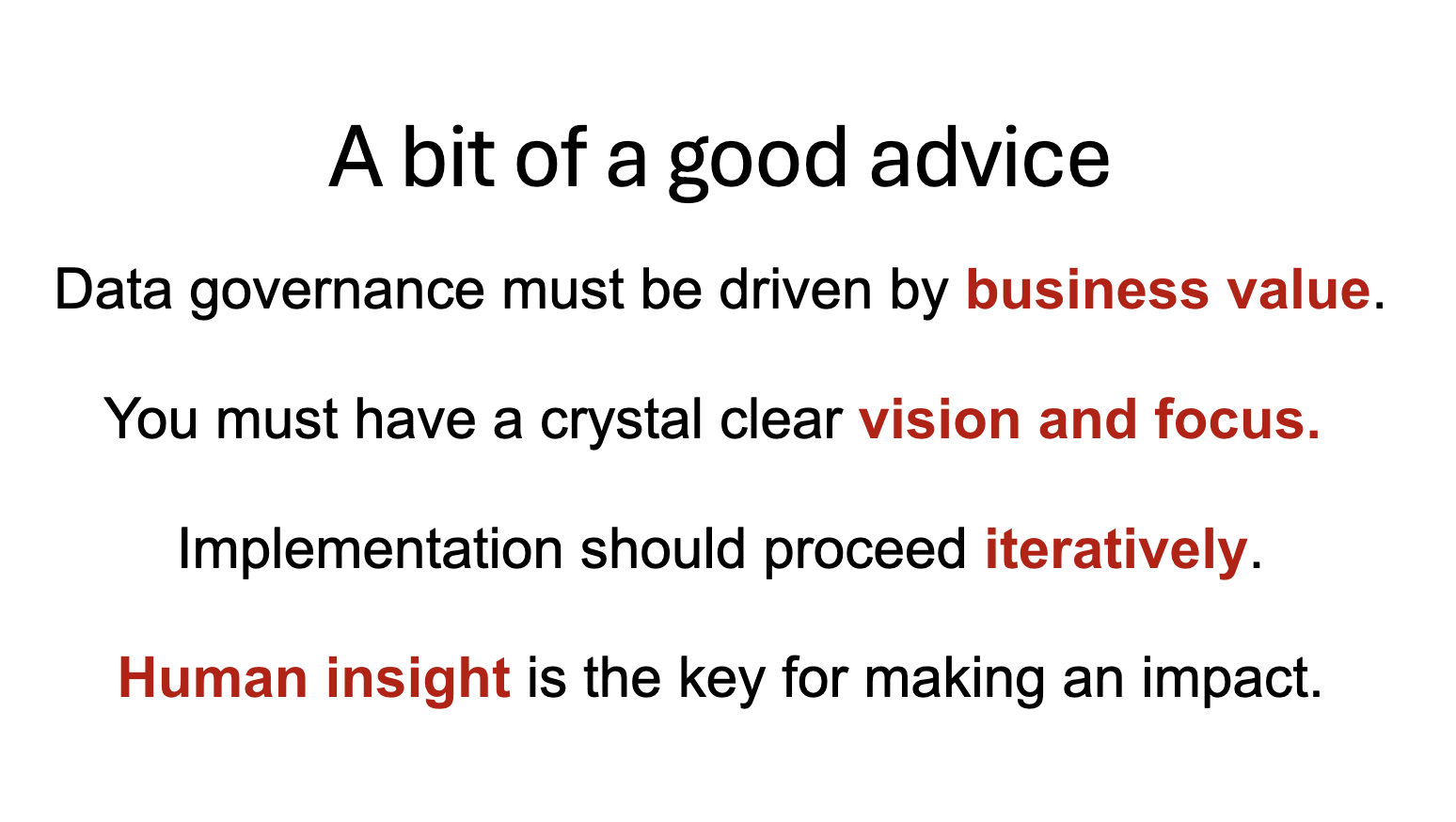 A bit of a good advice

Data governance must be driven by business value.

You must have a crystal clear vision and focus.

Implementation should proceed iteratively.

Human insight is the key for making an impact.